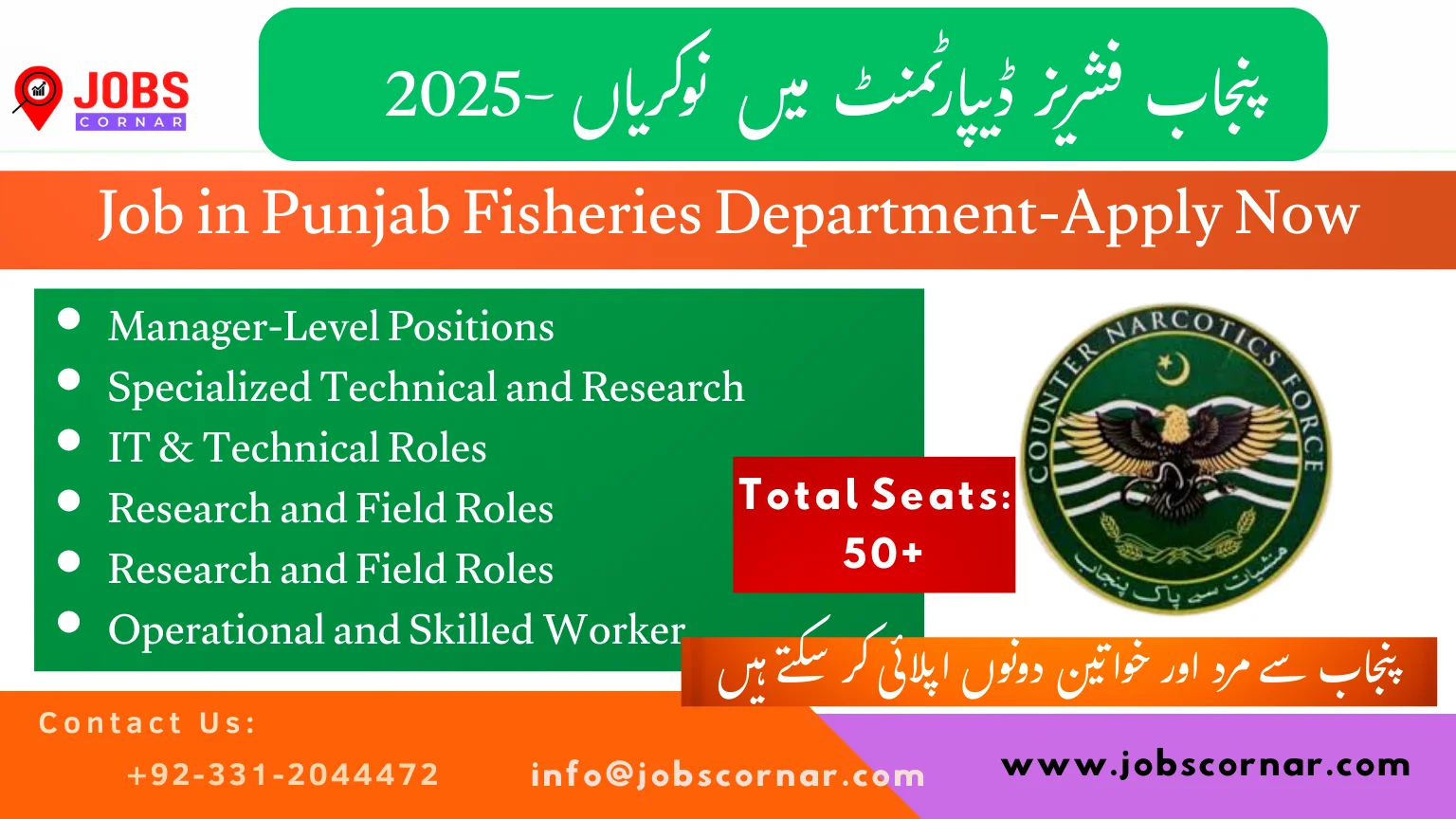 JOBS
CORNAR

پنجاب فشریز ڈیپارٹمنٹ میں نوکریاں -2025

Job in Punjab Fisheries Department-Apply Now

- Manager-Level Positions
- Specialized Technical and Research
- IT & Technical Roles
- Research and Field Roles
- Research and Field Roles
- Operational and Skilled Worker

Total Seats: 50+

COUNTER NARCOTICS FORCE
منشیات سے پاک پنجاب

پنجاب سے مرد اور خواتین دونوں اپلائی کر سکتے ہیں

Contact Us:
+92-331-2044472
info@jobscornar.com
www.jobscornar.com